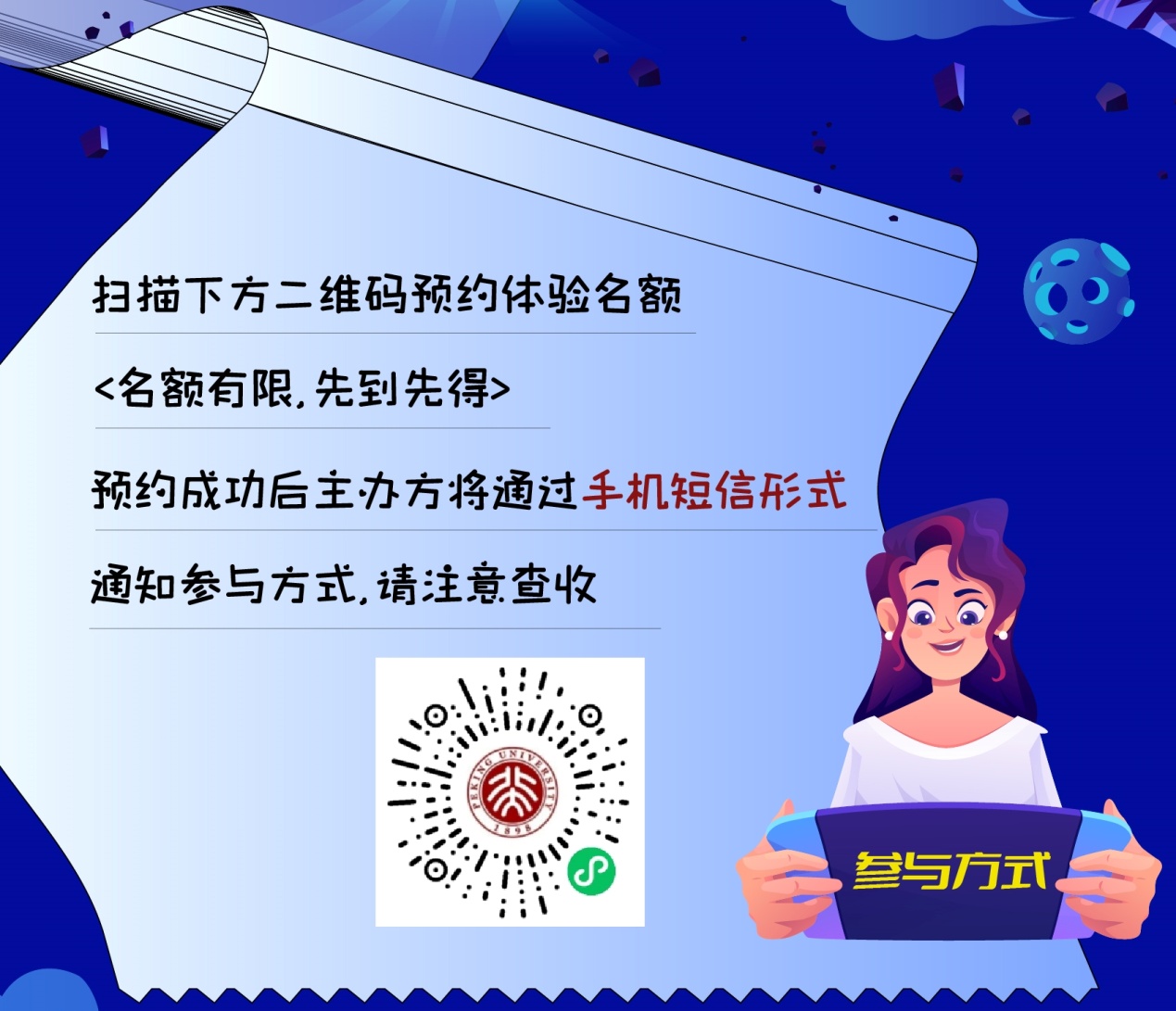 扫描下方二维码预约体验名额

<名额有限,先到先得>

预约成功后主办方将通过手机短信形式

通知参与方式,请注意查收

PEKING UNIVERSITY
1898

参与方式